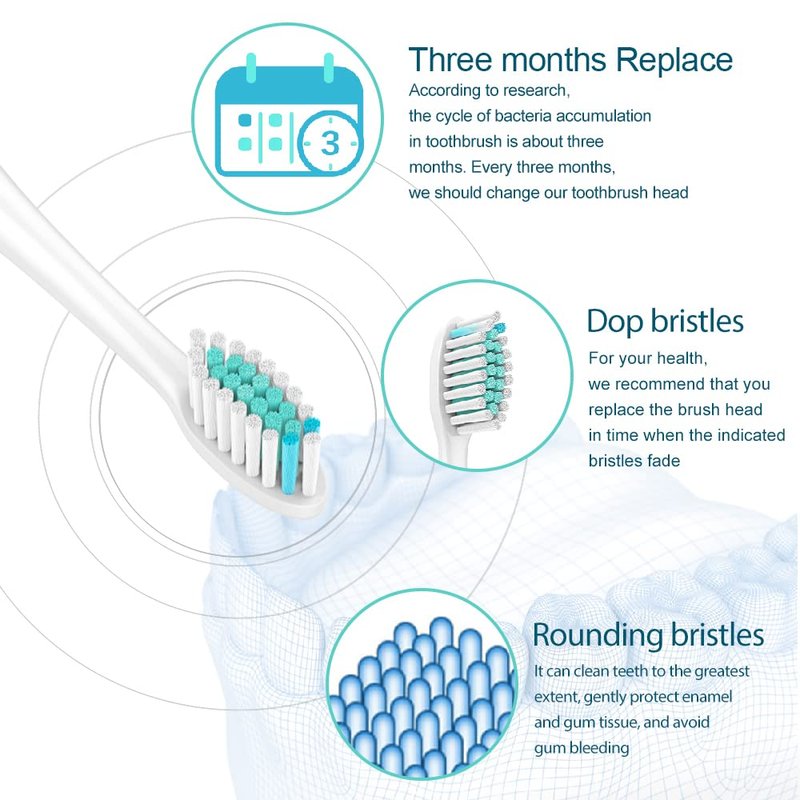 3

Three months Replace
According to research, the cycle of bacteria accumulation in toothbrush is about three months. Every three months, we should change our toothbrush head

Dop bristles
For your health, we recommend that you replace the brush head in time when the indicated bristles fade

Rounding bristles
It can clean teeth to the greatest extent, gently protect enamel and gum tissue, and avoid gum bleeding